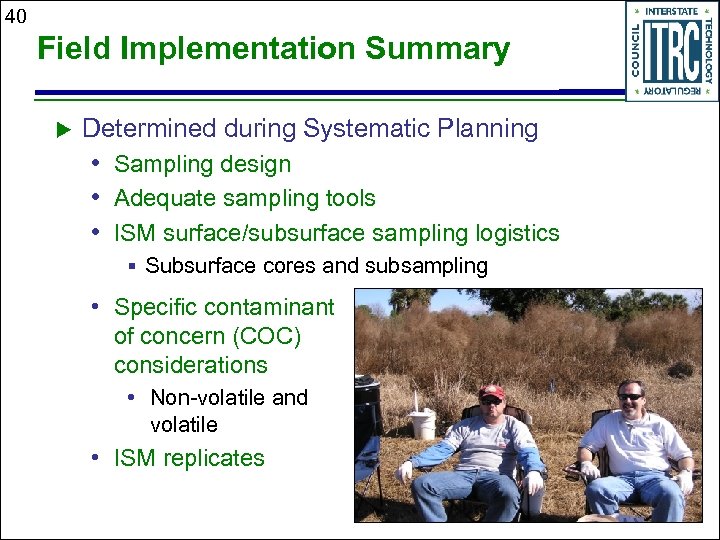 40

Field Implementation Summary

INTERSTATE TECHNOLOGY REGULATORY COUNCIL ITRC

▶ Determined during Systematic Planning
• Sampling design
• Adequate sampling tools
• ISM surface/subsurface sampling logistics
▪ Subsurface cores and subsampling
• Specific contaminant of concern (COC) considerations
• Non-volatile and volatile
• ISM replicates